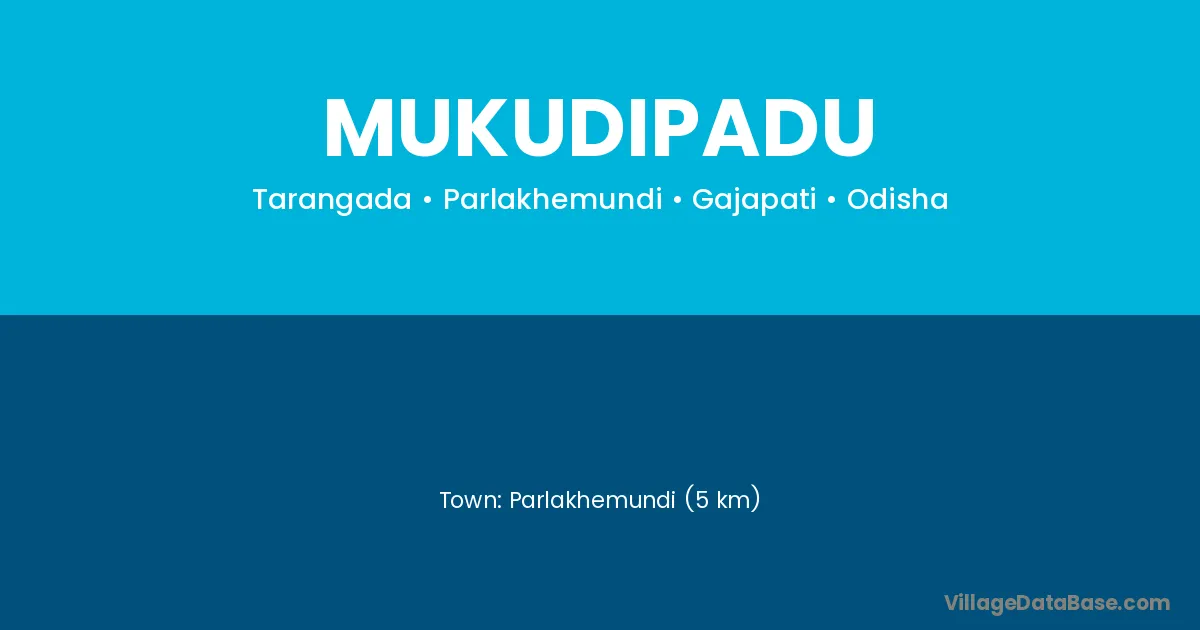 MUKUDIPADU

Tarangada • Parlakhemundi • Gajapati • Odisha

Town: Parlakhemundi (5 km)

VillageDataBase.com